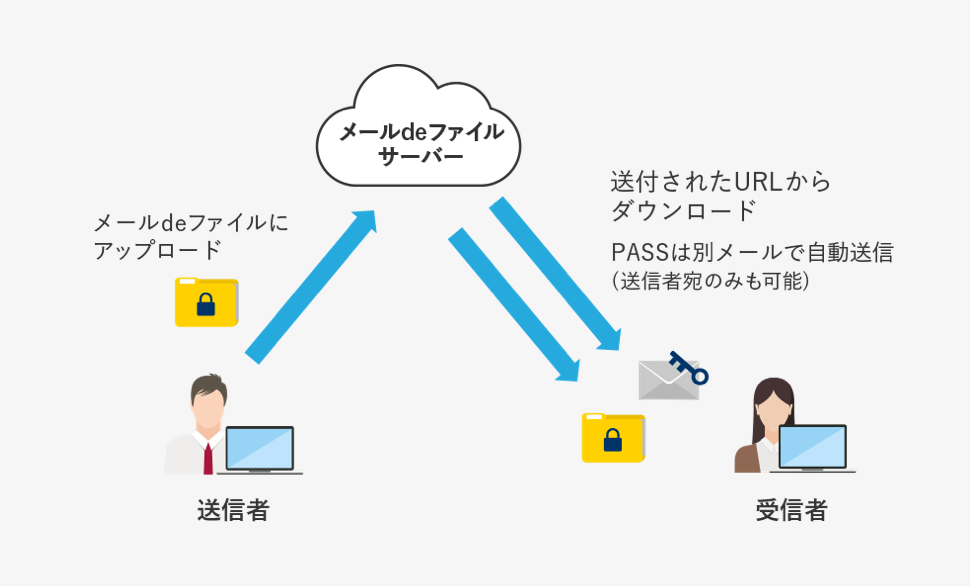 メールdeファイル
サーバー

メールdeファイルに
アップロード

送付されたURLから
ダウンロード

PASSは別メールで自動送信
(送信者宛のみも可能)

送信者

受信者